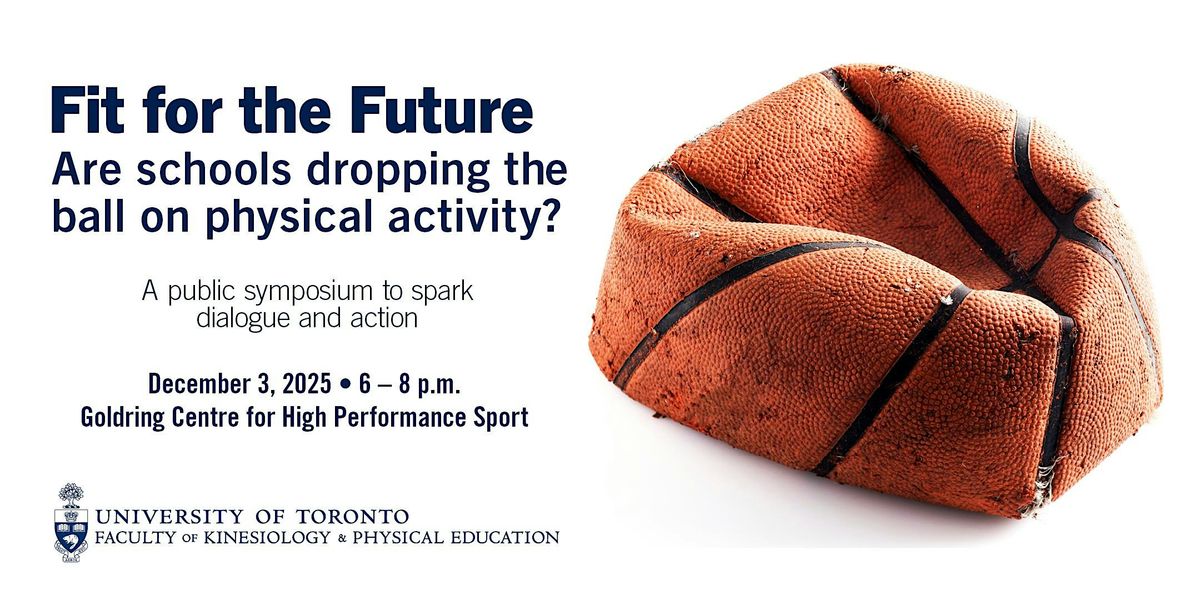 Fit for the Future
Are schools dropping the ball on physical activity?

A public symposium to spark dialogue and action

December 3, 2025 • 6 – 8 p.m.
Goldring Centre for High Performance Sport

UNIVERSITY OF TORONTO
FACULTY OF KINESIOLOGY & PHYSICAL EDUCATION